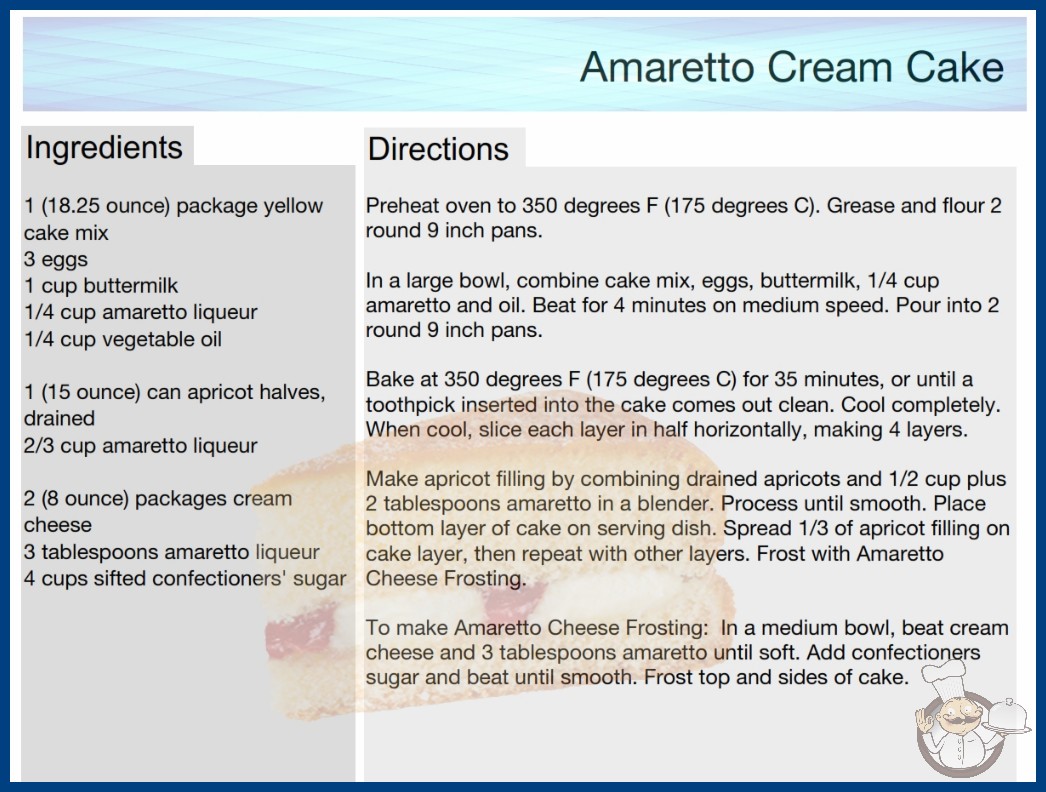 Amaretto Cream Cake

Ingredients

1 (18.25 ounce) package yellow cake mix
3 eggs
1 cup buttermilk
1/4 cup amaretto liqueur
1/4 cup vegetable oil

1 (15 ounce) can apricot halves, drained
2/3 cup amaretto liqueur

2 (8 ounce) packages cream cheese
3 tablespoons amaretto liqueur
4 cups sifted confectioners' sugar

Directions

Preheat oven to 350 degrees F (175 degrees C). Grease and flour 2 round 9 inch pans.

In a large bowl, combine cake mix, eggs, buttermilk, 1/4 cup amaretto and oil. Beat for 4 minutes on medium speed. Pour into 2 round 9 inch pans.

Bake at 350 degrees F (175 degrees C) for 35 minutes, or until a toothpick inserted into the cake comes out clean. Cool completely. When cool, slice each layer in half horizontally, making 4 layers.

Make apricot filling by combining drained apricots and 1/2 cup plus 2 tablespoons amaretto in a blender. Process until smooth. Place bottom layer of cake on serving dish. Spread 1/3 of apricot filling on cake layer, then repeat with other layers. Frost with Amaretto Cheese Frosting.

To make Amaretto Cheese Frosting: In a medium bowl, beat cream cheese and 3 tablespoons amaretto until soft. Add confectioners sugar and beat until smooth. Frost top and sides of cake.